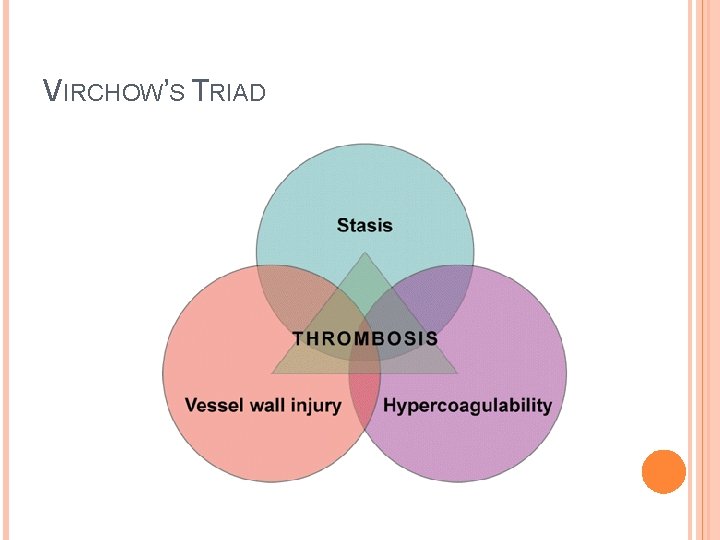 VIRCHOW'S TRIAD

Stasis

THROMBOSIS

Vessel wall injury

Hypercoagulability